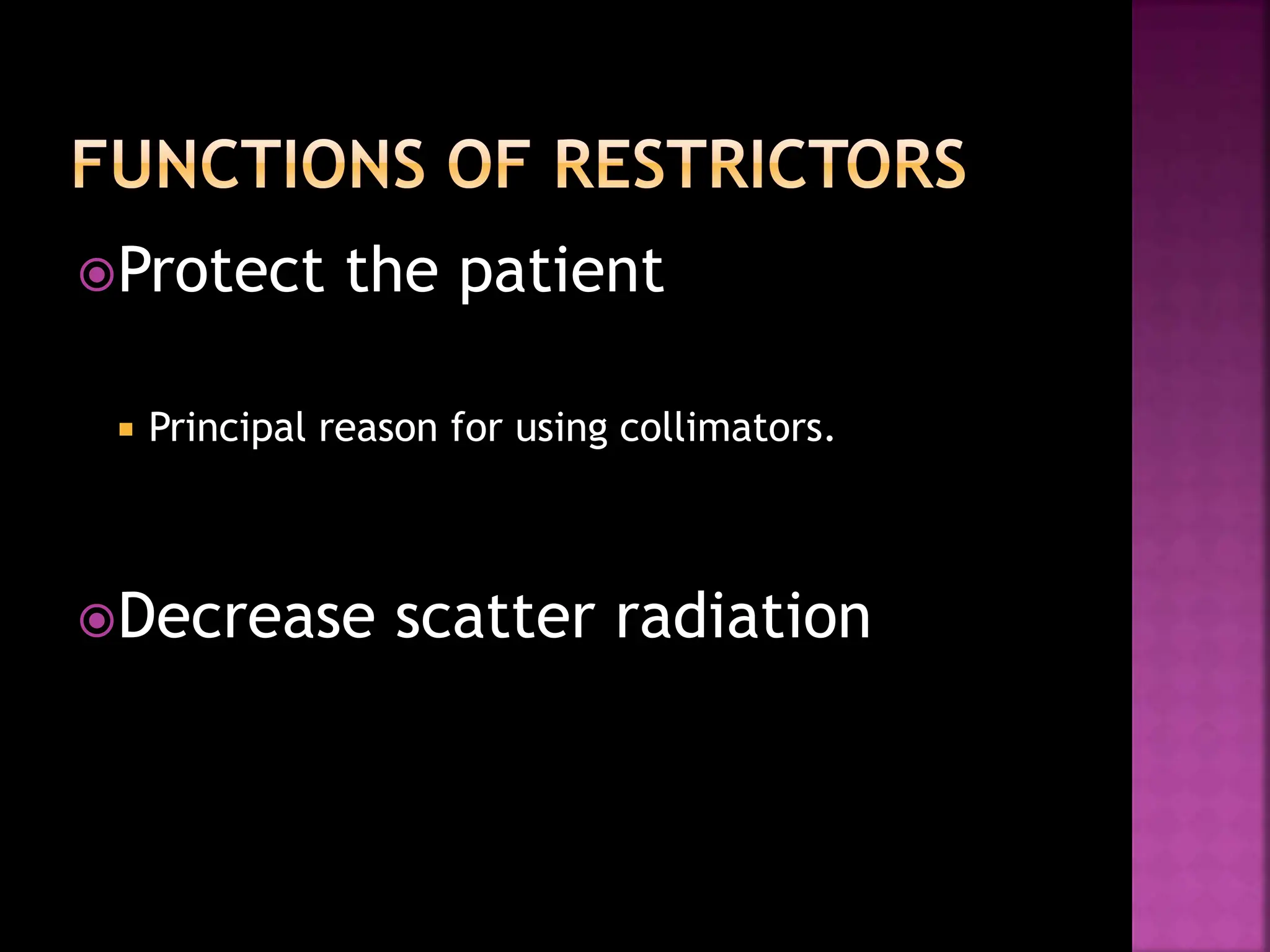 FUNCTIONS OF RESTRICTORS

Protect the patient

Principal reason for using collimators.

Decrease scatter radiation